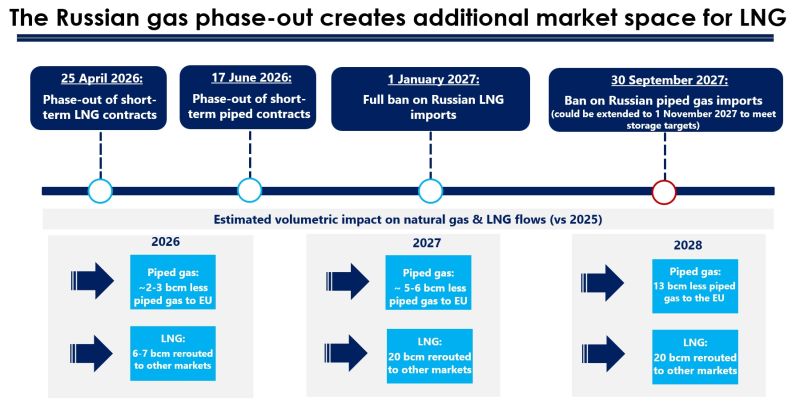 The Russian gas phase-out creates additional market space for LNG

25 April 2026:
Phase-out of short-term LNG contracts

17 June 2026:
Phase-out of short-term piped contracts

1 January 2027:
Full ban on Russian LNG imports

30 September 2027:
Ban on Russian piped gas imports
(could be extended to 1 November 2027 to meet storage targets)

Estimated volumetric impact on natural gas & LNG flows (vs 2025)

2026

Piped gas:
~2-3 bcm less piped gas to EU

LNG:
6-7 bcm rerouted to other markets

2027

Piped gas:
~ 5-6 bcm less piped gas to EU

LNG:
20 bcm rerouted to other markets

2028

Piped gas:
13 bcm less piped gas to the EU

LNG:
20 bcm rerouted to other markets